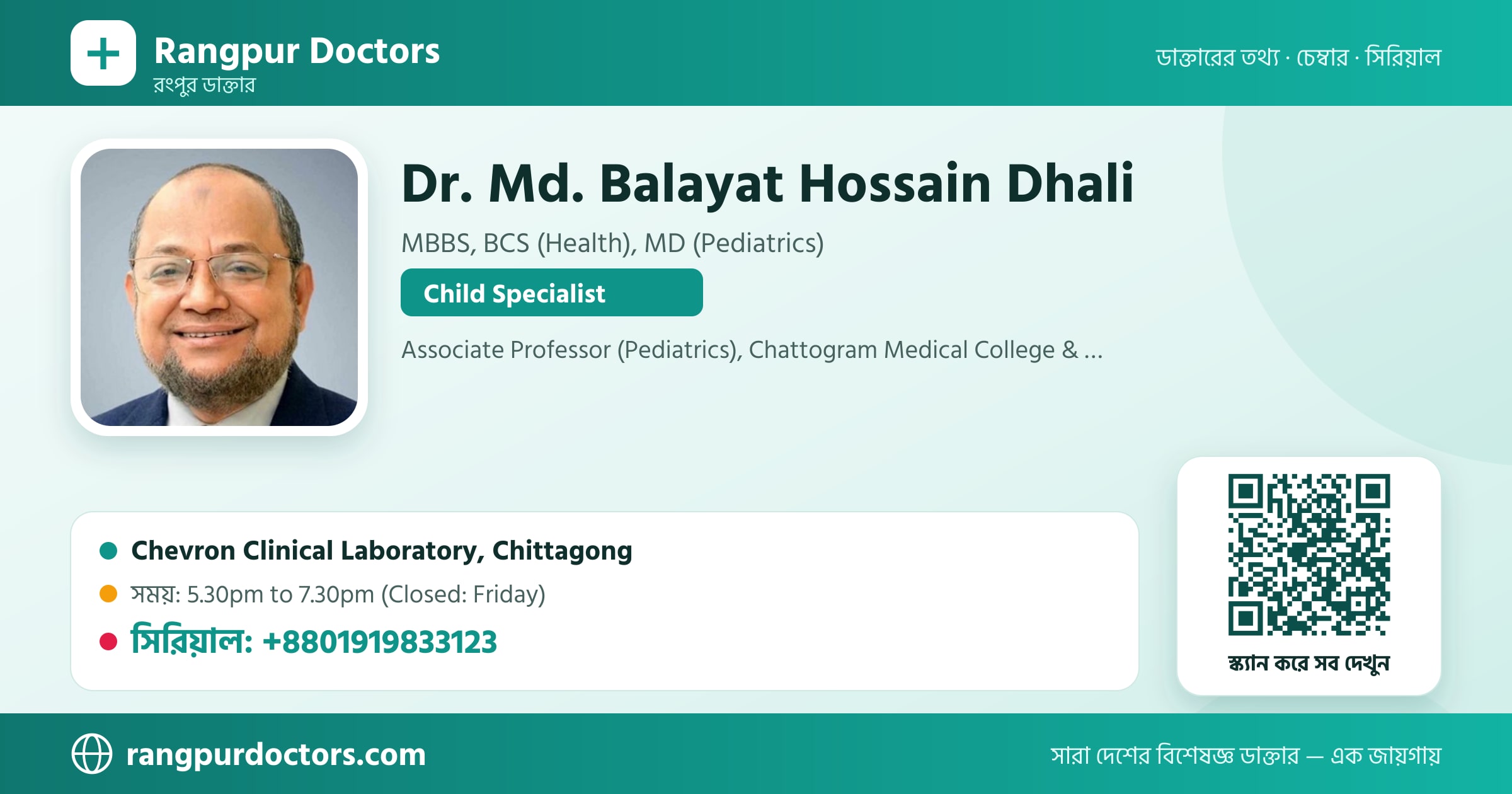 Rangpur Doctors
রংপুর ডাক্তার

ডাক্তারের তথ্য · চেম্বার · সিরিয়াল

Dr. Md. Balayat Hossain Dhali

MBBS, BCS (Health), MD (Pediatrics)

Child Specialist

Associate Professor (Pediatrics), Chattogram Medical College & ...

Chevron Clinical Laboratory, Chittagong

সময়: 5.30pm to 7.30pm (Closed: Friday)

সিরিয়াল: +8801919833123

স্ক্যান করে সব দেখুন

rangpurdoctors.com

সারা দেশের বিশেষজ্ঞ ডাক্তার — এক জায়গায়